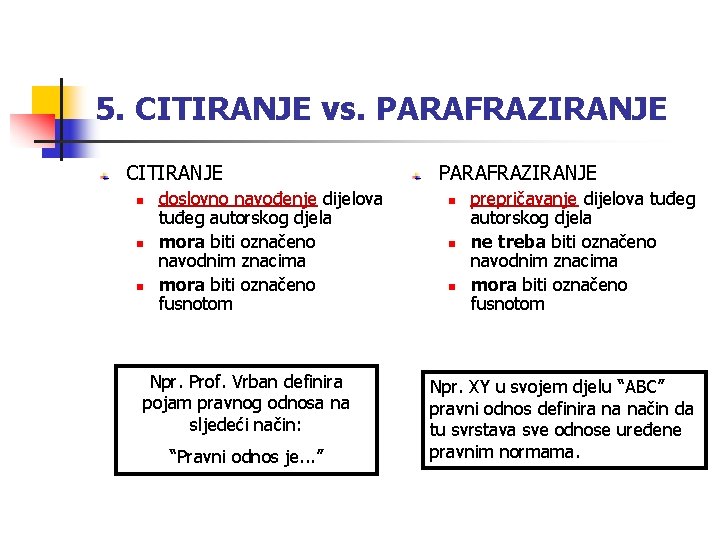 5. CITIRANJE vs. PARAFRAZIRANJE

CITIRANJE
- doslovno navođenje dijelova tuđeg autorskog djela
- mora biti označeno navodnim znacima
- mora biti označeno fusnotom

Npr. Prof. Vrban definira pojam pravnog odnosa na sljedeći način:

“Pravni odnos je...”

PARAFRAZIRANJE
- prepričavanje dijelova tuđeg autorskog djela
- ne treba biti označeno navodnim znacima
- mora biti označeno fusnotom

Npr. XY u svojem djelu “ABC” pravni odnos definira na način da tu svrstava sve odnose uređene pravnim normama.